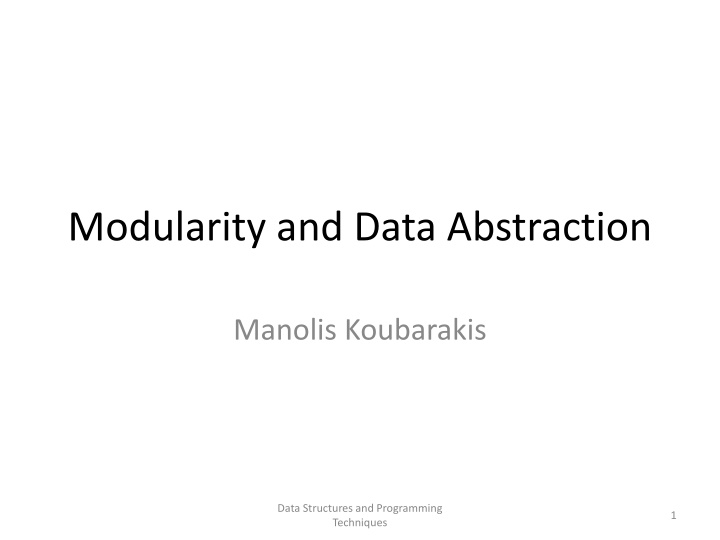 Modularity and Data Abstraction

Manolis Koubarakis

Data Structures and Programming Techniques

1